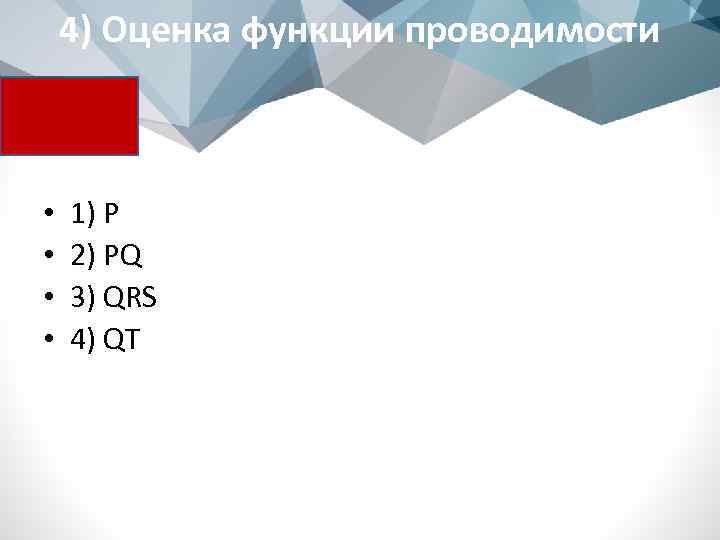 4) Оценка функции проводимости

• 1) P
• 2) PQ
• 3) QRS
• 4) QT